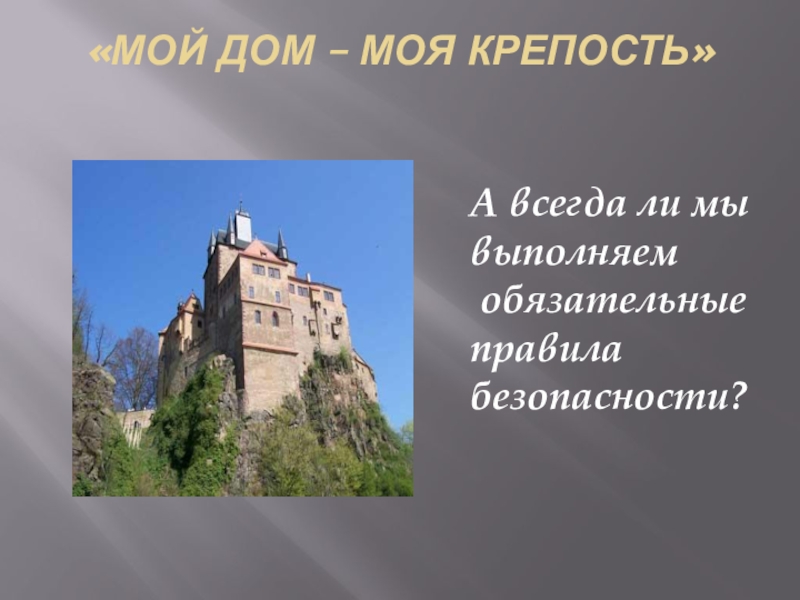 «МОЙ ДОМ – МОЯ КРЕПОСТЬ»

А всегда ли мы выполняем обязательные правила безопасности?